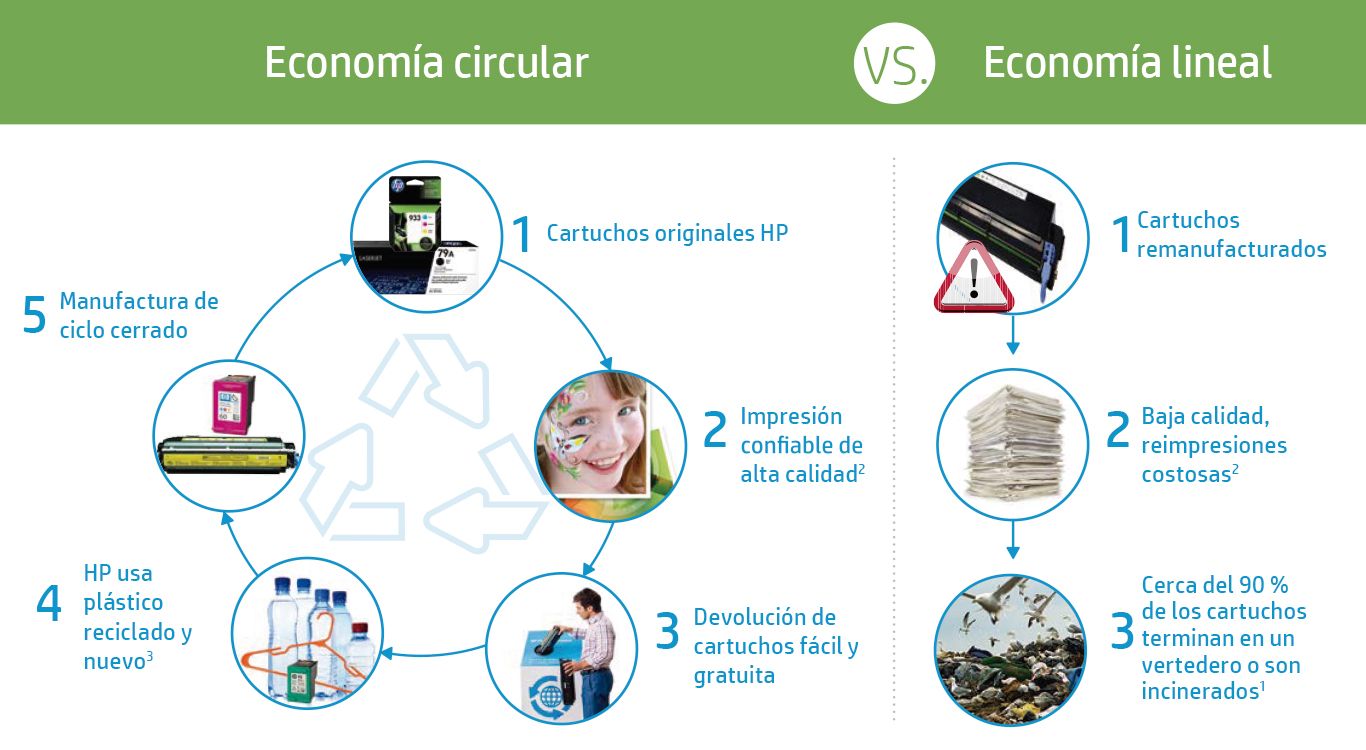 Economía circular

VS.

Economía lineal

1 Cartuchos originales HP

2 Impresión confiable de alta calidad$^2$

3 Devolución de cartuchos fácil y gratuita

4 HP usa plástico reciclado y nuevo$^3$

5 Manufactura de ciclo cerrado

933

79A

1 Cartuchos remanufacturados

2 Baja calidad, reimpresiones costosas$^2$

3 Cerca del 90 % de los cartuchos terminan en un vertedero o son incinerados$^1$